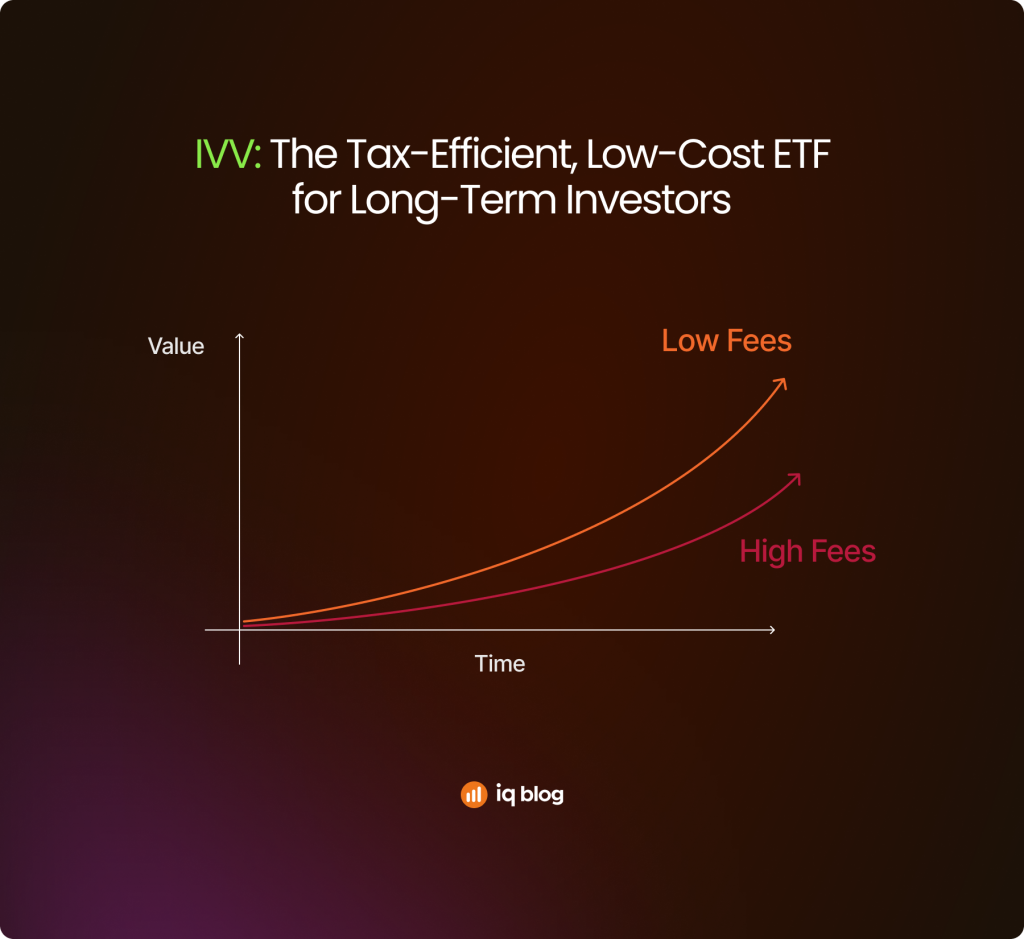 IVV: The Tax-Efficient, Low-Cost ETF for Long-Term Investors

Value

Low Fees

High Fees

Time

iq blog